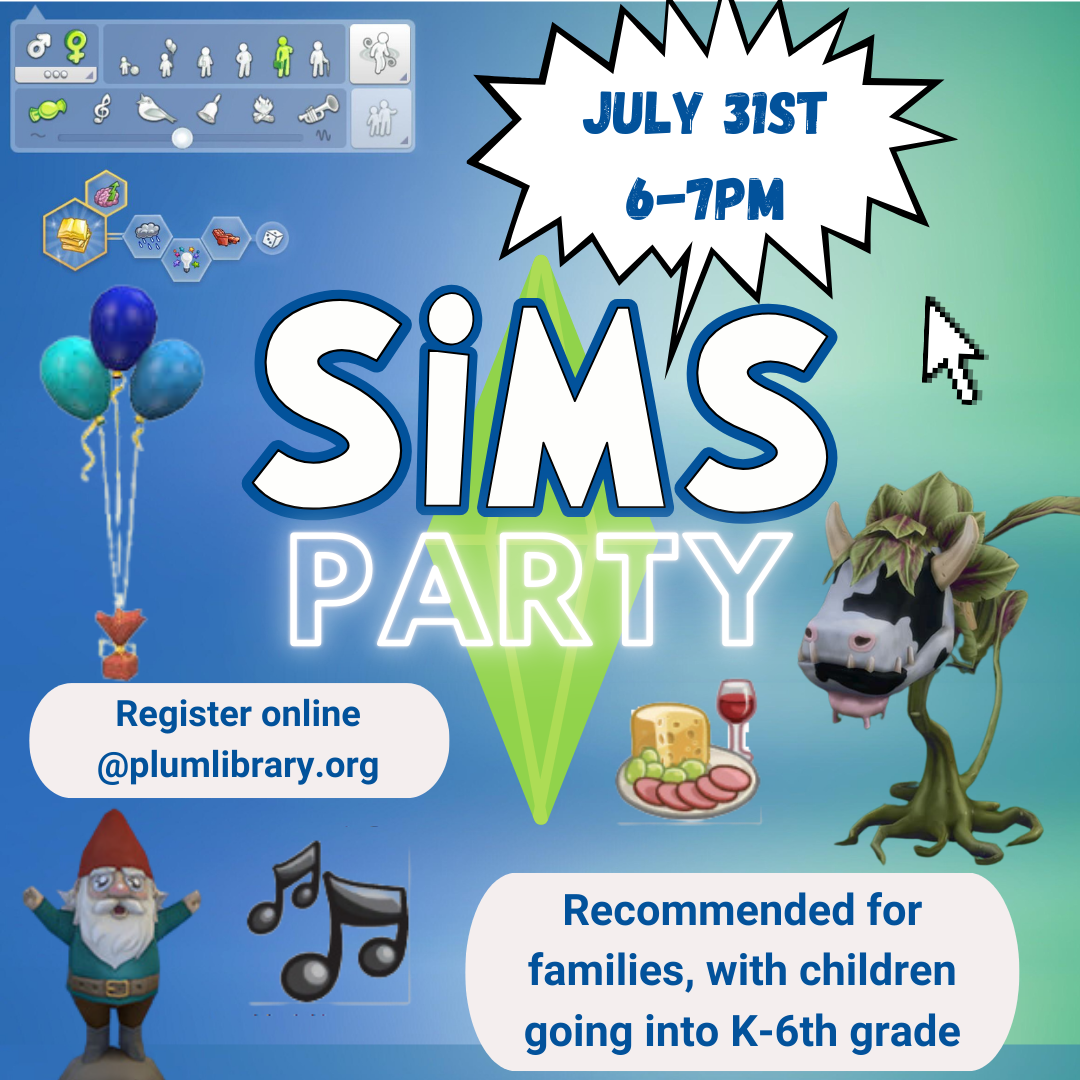 JULY 31ST
6-7PM

SiMS
PARTY

Register online @plumlibrary.org

Recommended for families, with children going into K-6th grade